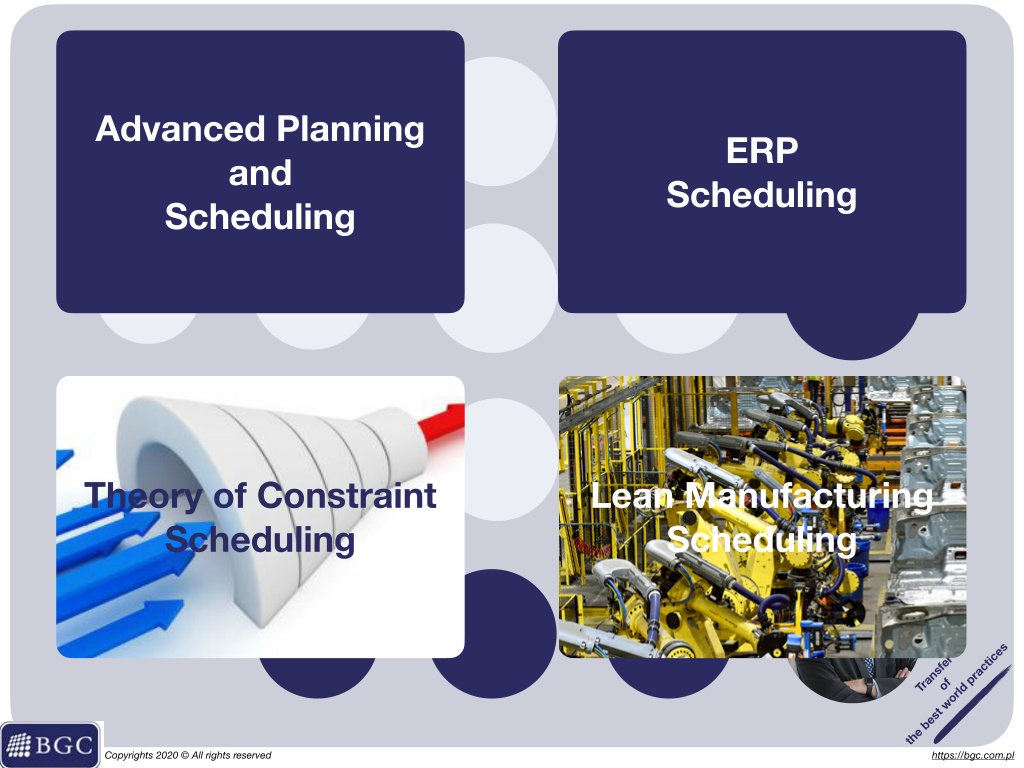 Advanced Planning and Scheduling

ERP Scheduling

Theory of Constraint Scheduling

Lean Manufacturing Scheduling

Transfer of the best world practices

BGC

Copyrights 2020 © All rights reserved

https://bgc.com.pl